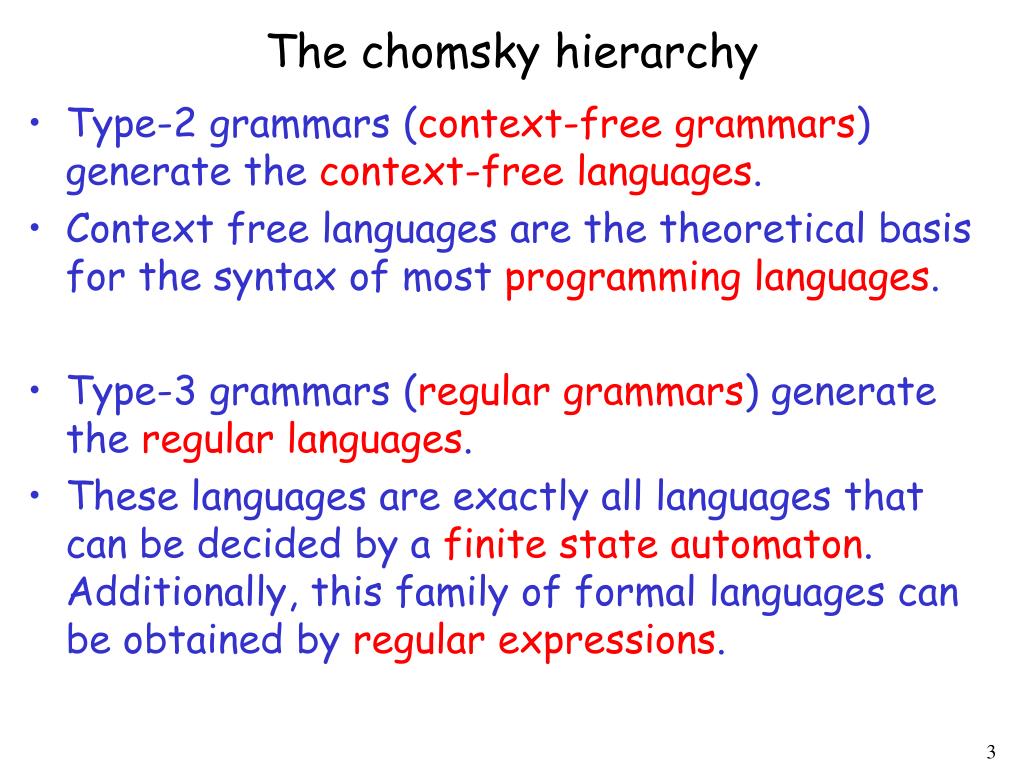 The chomsky hierarchy

• Type-2 grammars (context-free grammars) generate the context-free languages.
• Context free languages are the theoretical basis for the syntax of most programming languages.

• Type-3 grammars (regular grammars) generate the regular languages.
• These languages are exactly all languages that can be decided by a finite state automaton. Additionally, this family of formal languages can be obtained by regular expressions.

3